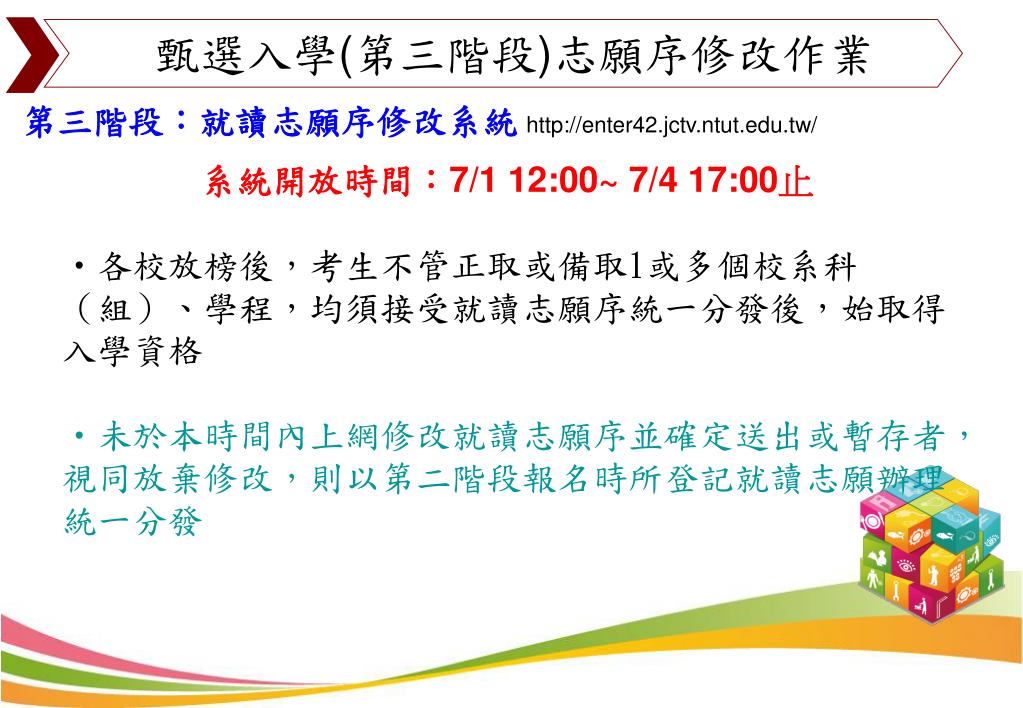 甄選入學(第三階段)志願序修改作業

第三階段：就讀志願序修改系統 http://enter42.jctv.ntut.edu.tw/

系統開放時間：7/1 12:00~ 7/4 17:00止

・各校放榜後，考生不管正取或備取1或多個校系科（組）、學程，均須接受就讀志願序統一分發後，始取得入學資格

・未於本時間內上網修改就讀志願序並確定送出或暫存者，視同放棄修改，則以第二階段報名時所登記就讀志願辦理統一分發